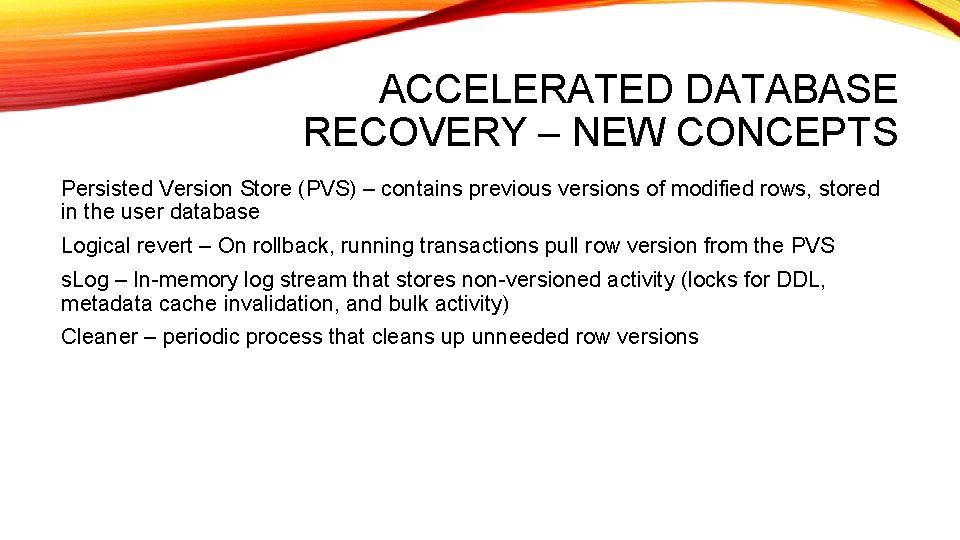 ACCELERATED DATABASE RECOVERY – NEW CONCEPTS

Persisted Version Store (PVS) – contains previous versions of modified rows, stored in the user database

Logical revert – On rollback, running transactions pull row version from the PVS

sLog – In-memory log stream that stores non-versioned activity (locks for DDL, metadata cache invalidation, and bulk activity)

Cleaner – periodic process that cleans up unneeded row versions